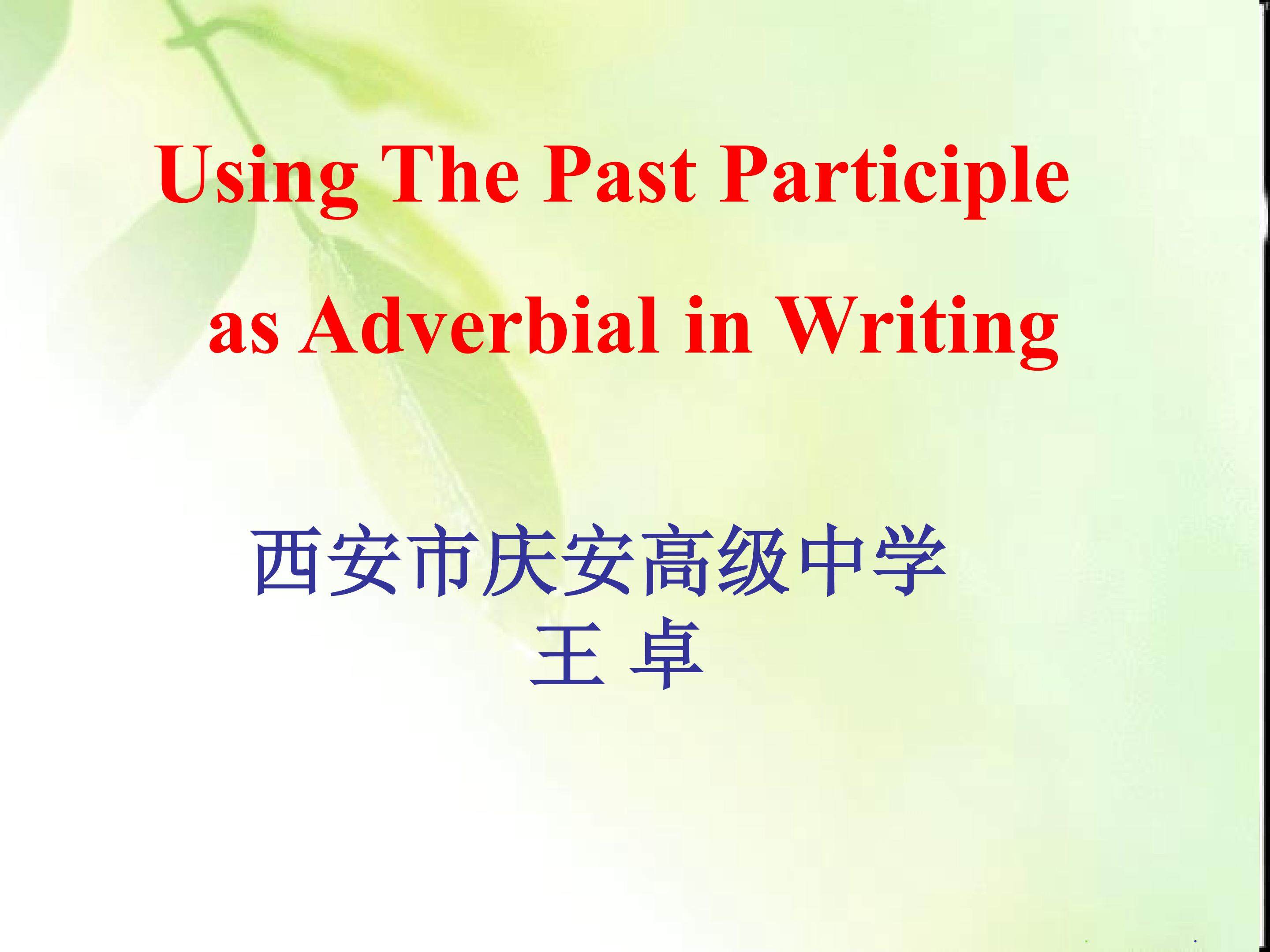 Using The Past Participle
as Adverbial in Writing

西安市庆安高级中学
王 卓